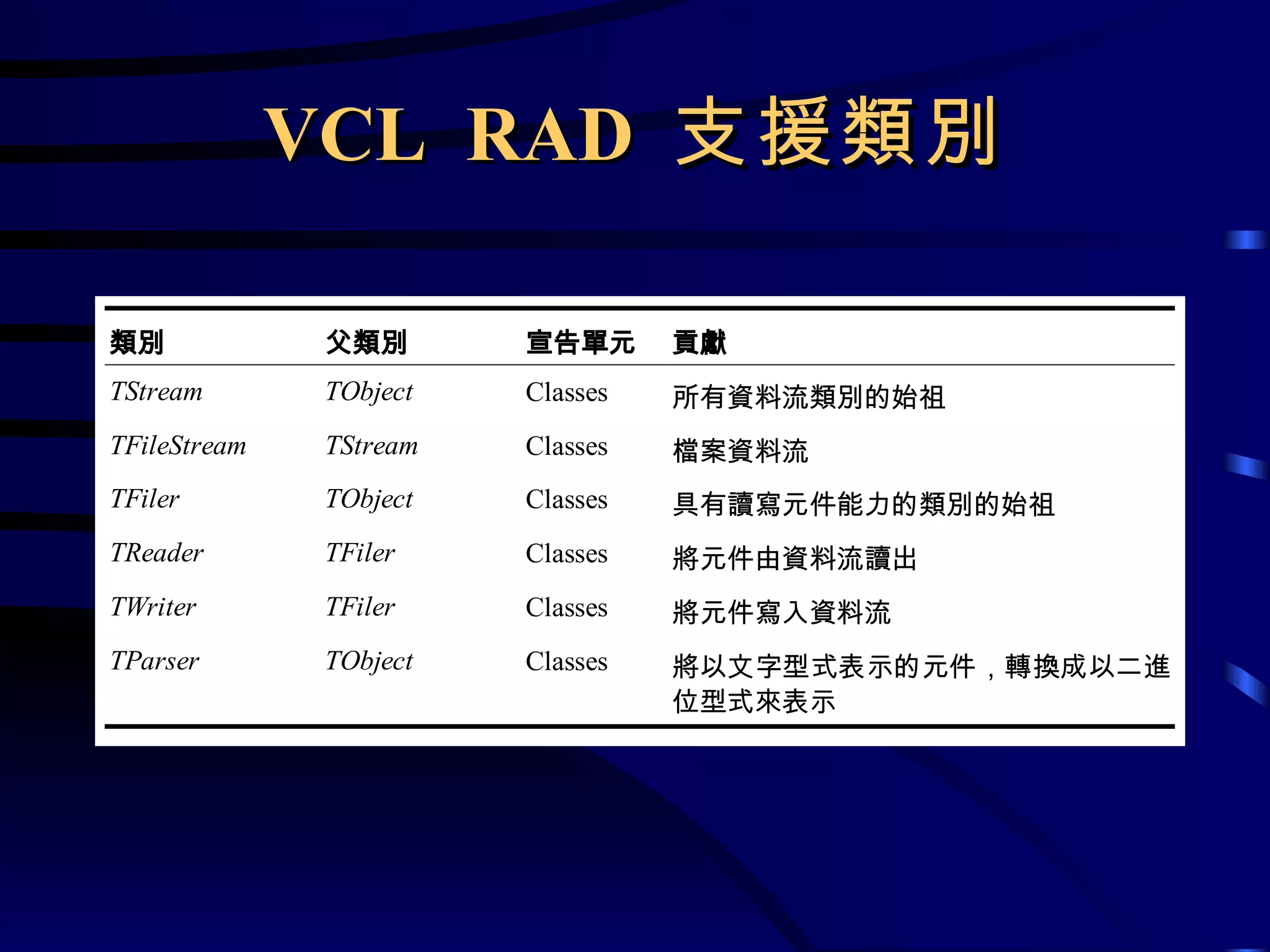 VCL RAD 支援類別

| 類別 | 父類別 | 宣告單元 | 貢獻 |
|---|---|---|---|
| TStream | TObject | Classes | 所有資料流類別的始祖 |
| TFileStream | TStream | Classes | 檔案資料流 |
| TFiler | TObject | Classes | 具有讀寫元件能力的類別的始祖 |
| TReader | TFiler | Classes | 將元件由資料流讀出 |
| TWriter | TFiler | Classes | 將元件寫入資料流 |
| TParser | TObject | Classes | 將以文字型式表示的元件，轉換成以二進位型式來表示 |